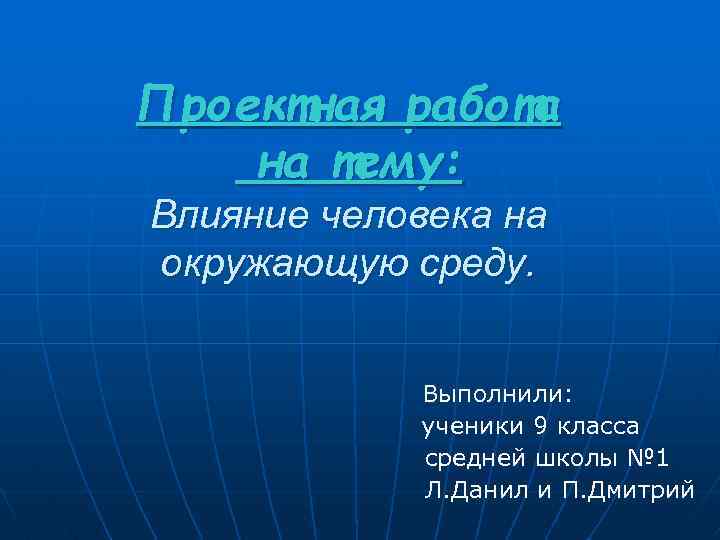 Проектная работа
на тему:
Влияние человека на окружающую среду.

Выполнили:
ученики 9 класса
средней школы №1
Л.Данил и П.Дмитрий